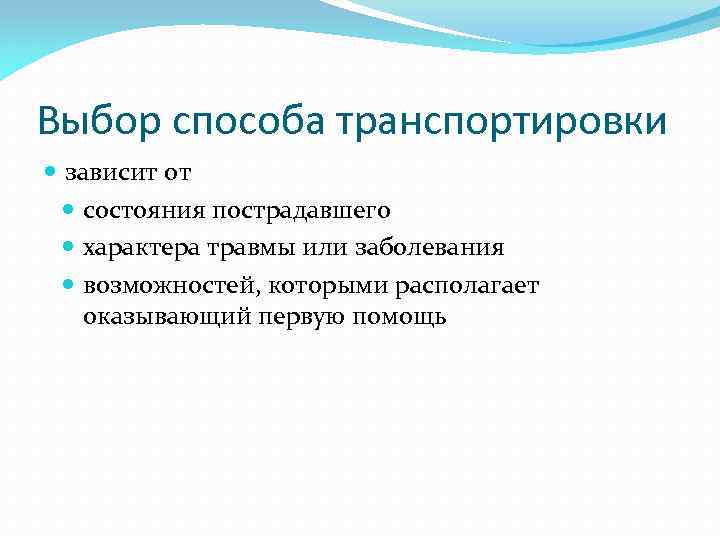 Выбор способа транспортировки

- зависит от
  - состояния пострадавшего
  - характера травмы или заболевания
  - возможностей, которыми располагает оказывающий первую помощь